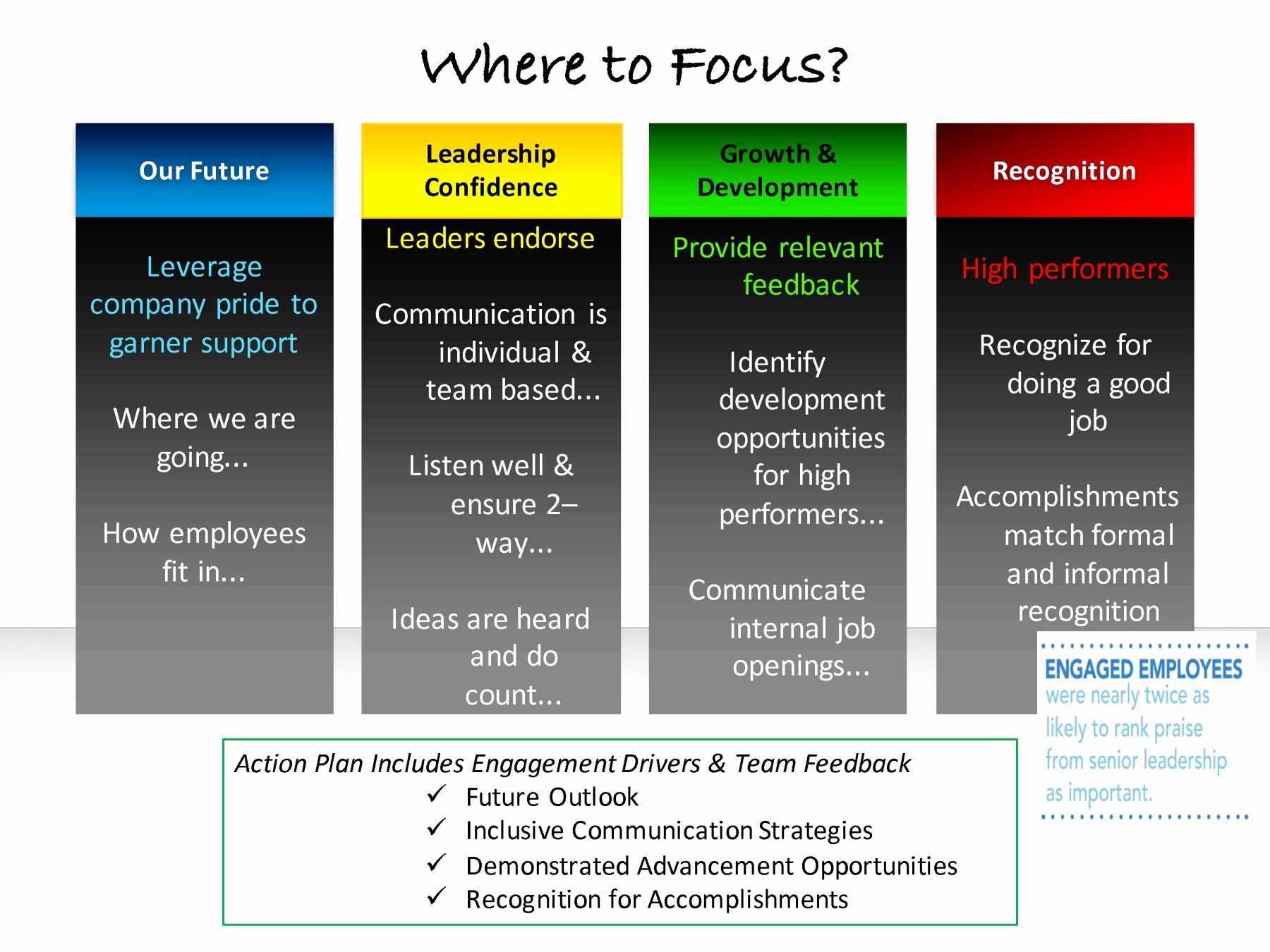 Where to Focus?

Our Future

Leverage company pride to garner support

Where we are going...

How employees fit in...

Leadership Confidence

Leaders endorse

Communication is individual & team based...

Listen well & ensure 2–way...

Ideas are heard and do count...

Growth & Development

Provide relevant feedback

Identify development opportunities for high performers...

Communicate internal job openings...

Recognition

High performers

Recognize for doing a good job

Accomplishments match formal and informal recognition

ENGAGED EMPLOYEES were nearly twice as likely to rank praise from senior leadership as important.

Action Plan Includes Engagement Drivers & Team Feedback
✓ Future Outlook
✓ Inclusive Communication Strategies
✓ Demonstrated Advancement Opportunities
✓ Recognition for Accomplishments